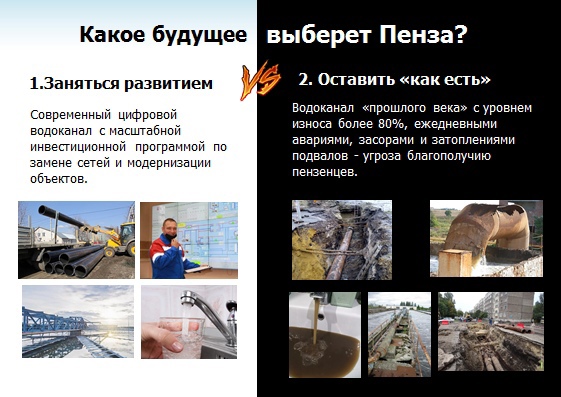 Какое будущее выберет Пенза?

1.Заняться развитием

Современный цифровой водоканал с масштабной инвестиционной программой по замене сетей и модернизации объектов.

VS

2. Оставить «как есть»

Водоканал «прошлого века» с уровнем износа более 80%, ежедневными авариями, засорами и затоплениями подвалов - угроза благополучию пензенцев.